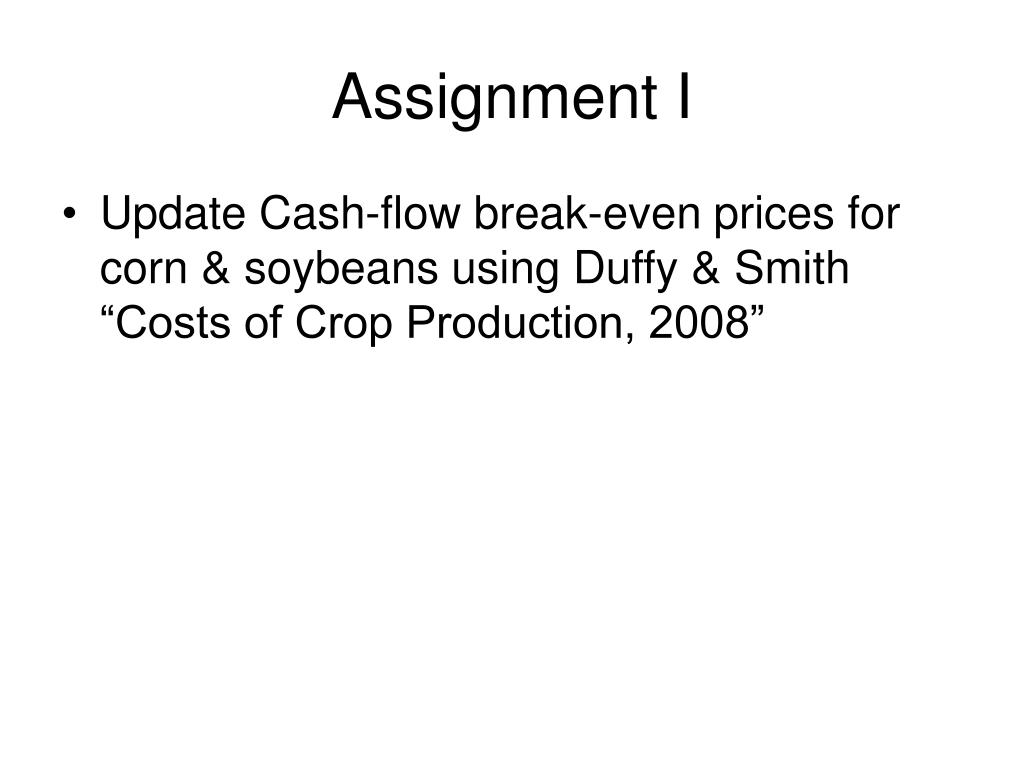 Assignment I

• Update Cash-flow break-even prices for corn & soybeans using Duffy & Smith “Costs of Crop Production, 2008”